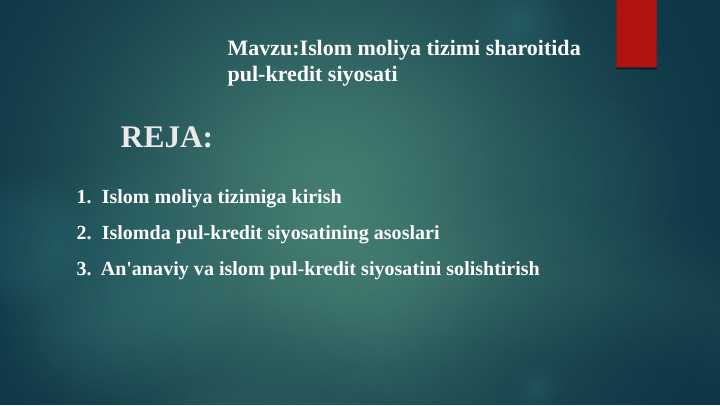 Mavzu:Islom moliya tizimi sharoitida pul-kredit siyosati

REJA:

1. Islom moliya tizimiga kirish
2. Islomda pul-kredit siyosatining asoslari
3. An'anaviy va islom pul-kredit siyosatini solishtirish